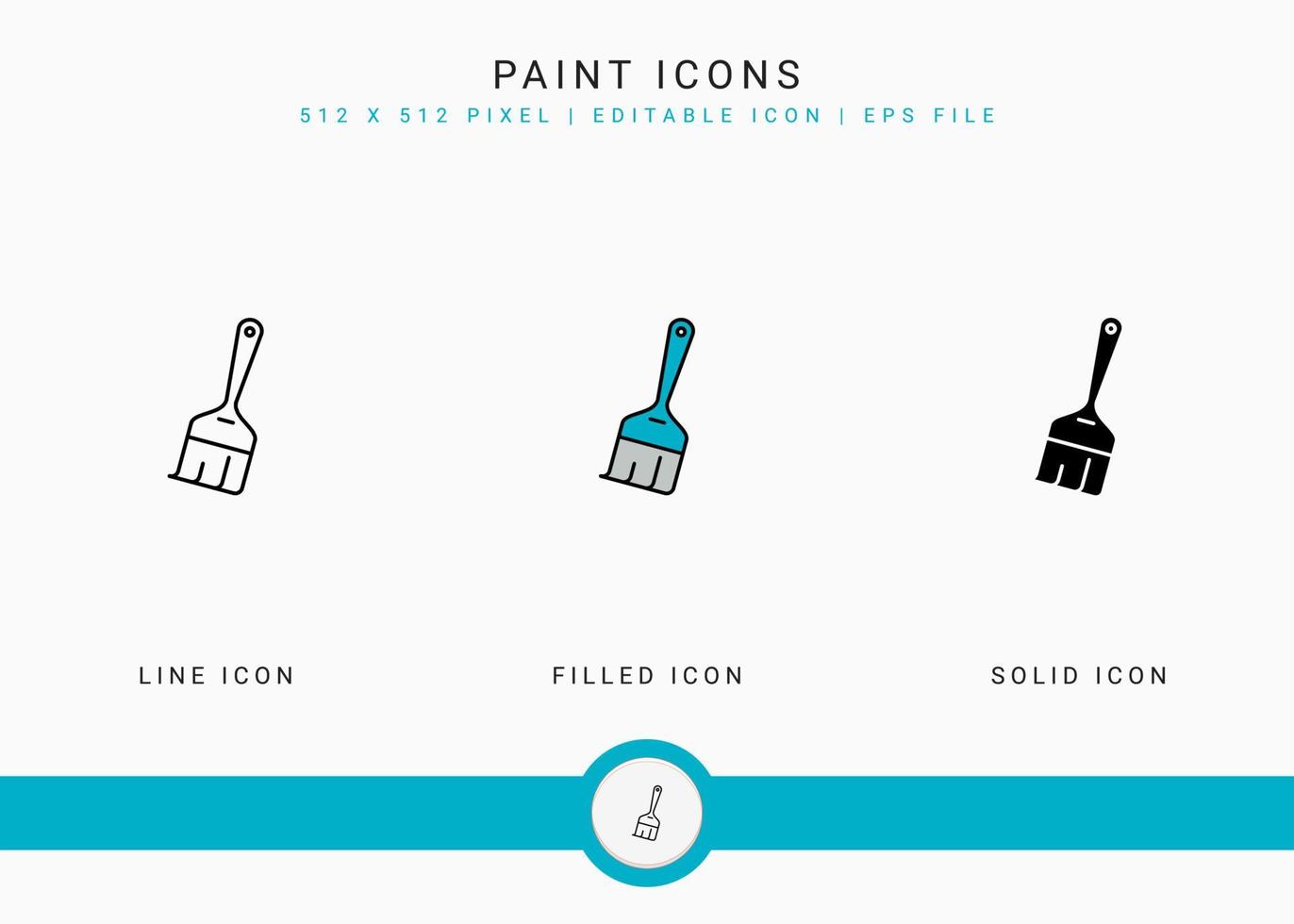 PAINT ICONS
512 X 512 PIXEL | EDITABLE ICON | EPS FILE

LINE ICON

FILLED ICON

SOLID ICON